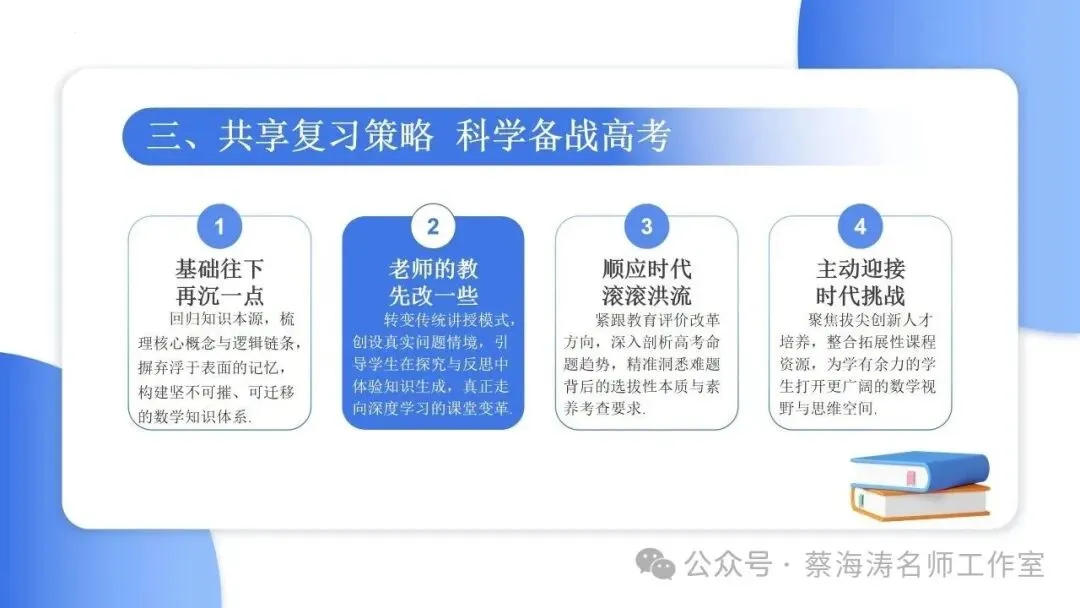 三、共享复习策略 科学备战高考

1

基础往下
再沉一点

回归知识本源，梳理核心概念与逻辑链条，摒弃浮于表面的记忆，构建坚不可摧、可迁移的数学知识体系.

2

老师的教
先改一些

转变传统讲授模式，创设真实问题情境，引导学生在探究与反思中体验知识生成，真正走向深度学习的课堂变革.

3

顺应时代
滚滚洪流

紧跟教育评价改革方向，深入剖析高考命题趋势，精准洞悉难题背后的选拔性本质与素养考查要求.

4

主动迎接
时代挑战

聚焦拔尖创新人才培养，整合拓展性课程资源，为学有余力的学生打开更广阔的数学视野与思维空间.

公众号 · 蔡海涛名师工作室